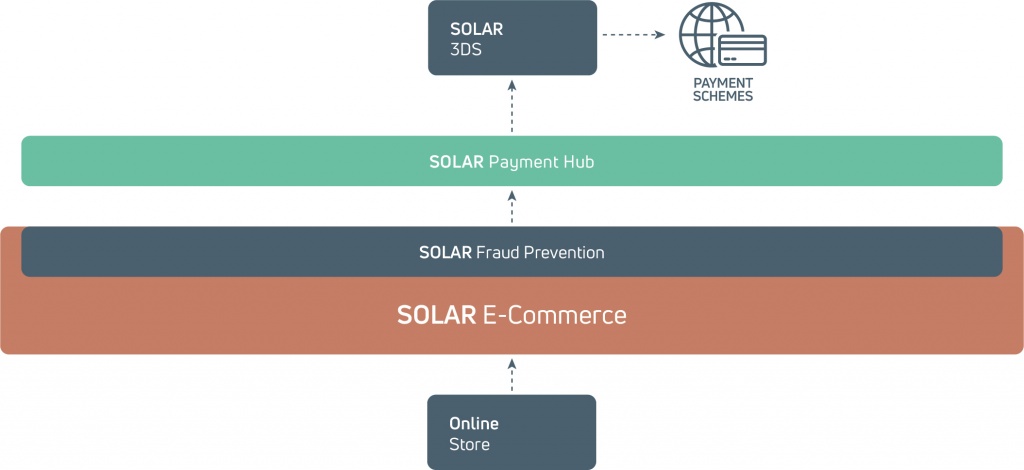 SOLAR
3DS

PAYMENT
SCHEMES

SOLAR Payment Hub

SOLAR Fraud Prevention

SOLAR E-Commerce

Online
Store